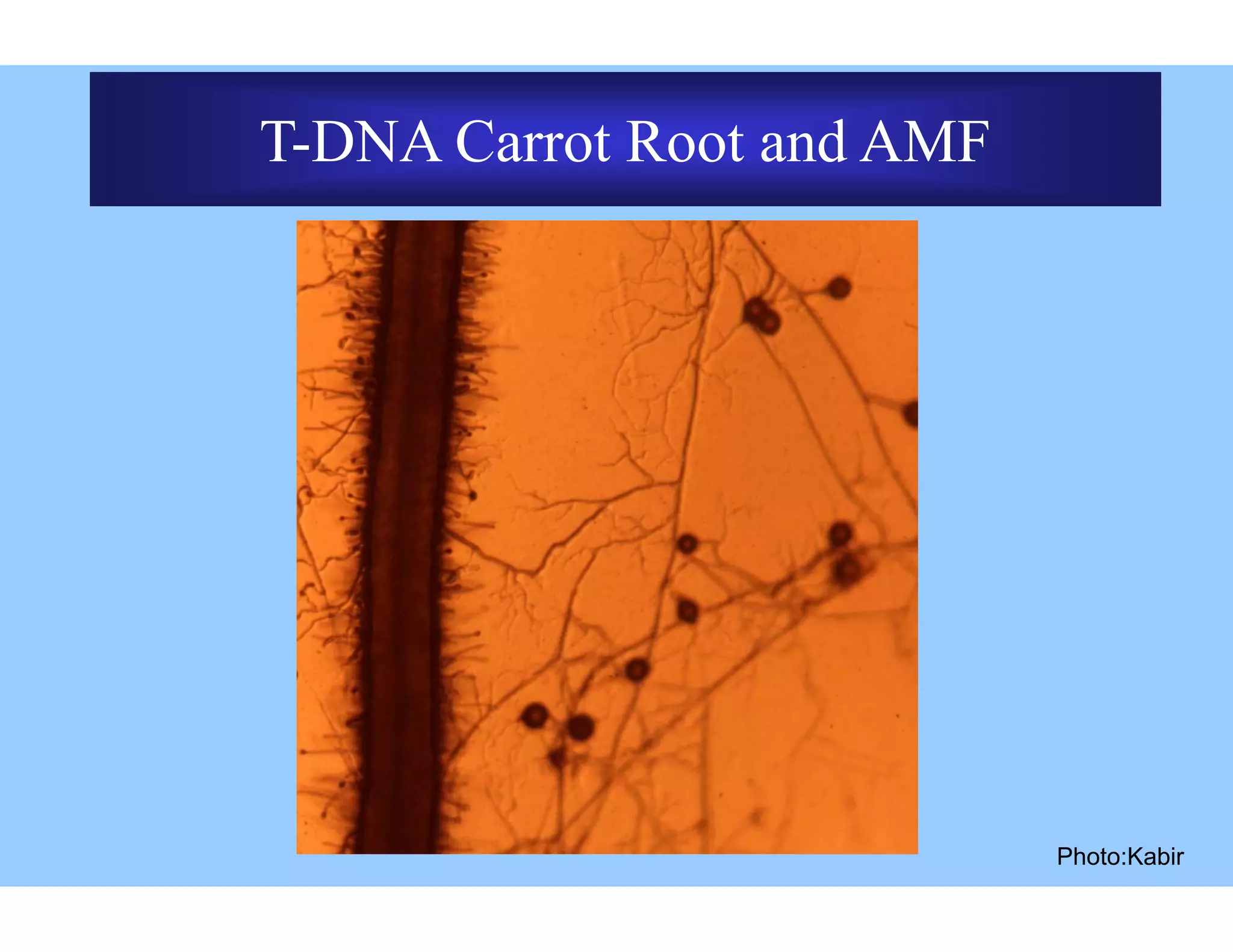 T-DNA Carrot Root and AMF

Photo:Kabir